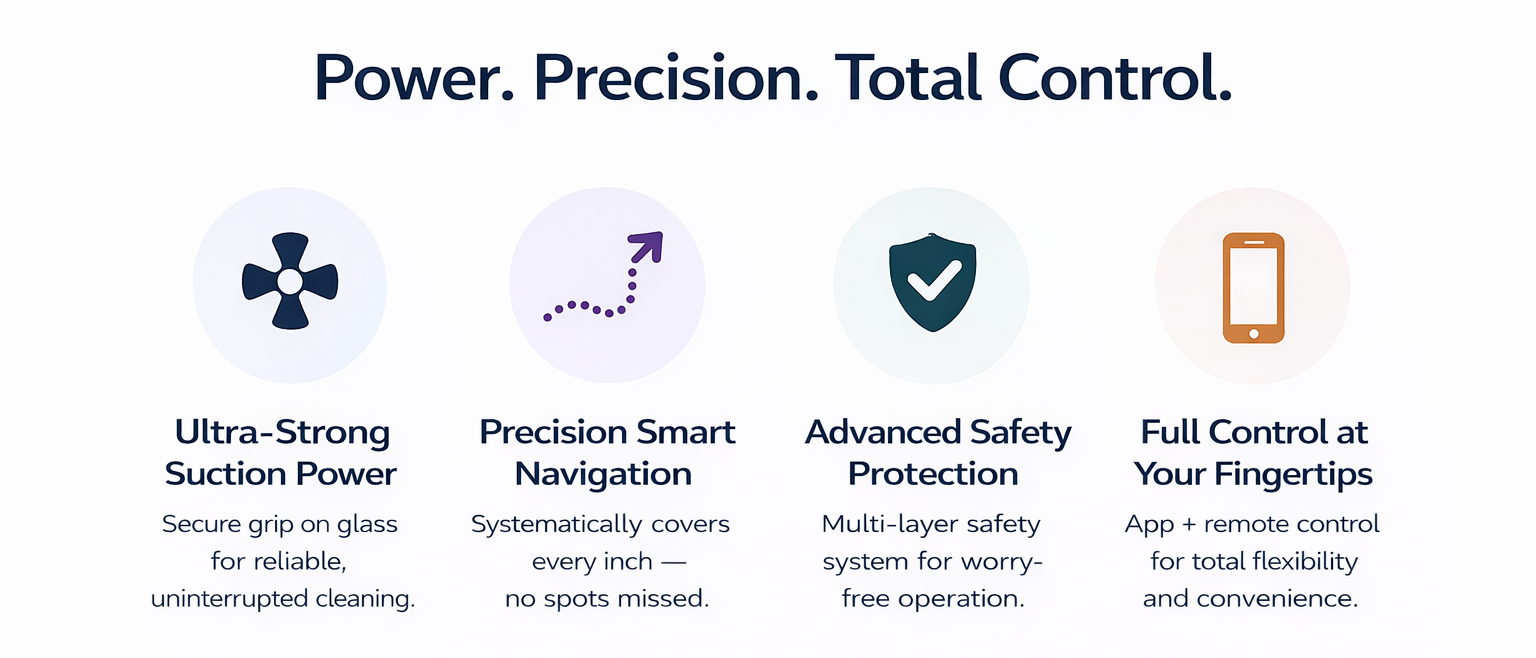 Power. Precision. Total Control.

Ultra-Strong Suction Power

Secure grip on glass for reliable, uninterrupted cleaning.

Precision Smart Navigation

Systematically covers every inch — no spots missed.

Advanced Safety Protection

Multi-layer safety system for worry-free operation.

Full Control at Your Fingertips

App + remote control for total flexibility and convenience.